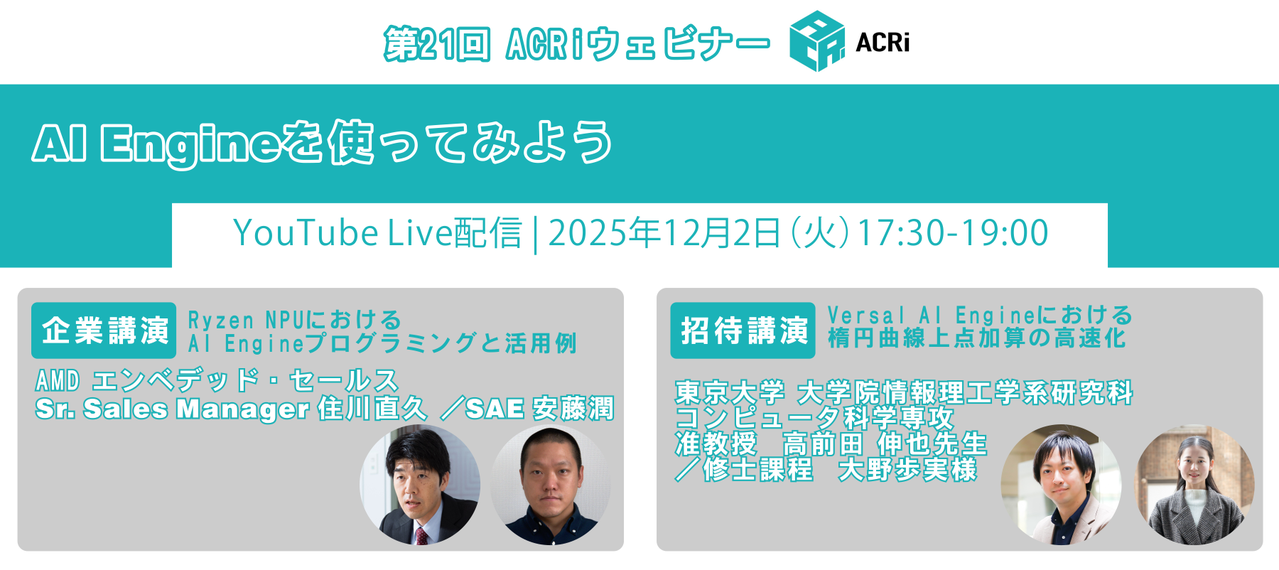 第21回 ACRiウェビナー

ACRi

AI Engineを使ってみよう

YouTube Live配信 | 2025年12月2日（火）17:30-19:00

企業講演

Ryzen NPUにおける AI Engineプログラミングと活用例

AMD エンベデッド・セールス
Sr. Sales Manager 住川直久 ／SAE 安藤潤

招待講演

Versal AI Engineにおける 楕円曲線上点加算の高速化

東京大学 大学院情報理工学系研究科
コンピュータ科学専攻
准教授 高前田 伸也先生
／修士課程 大野歩実様